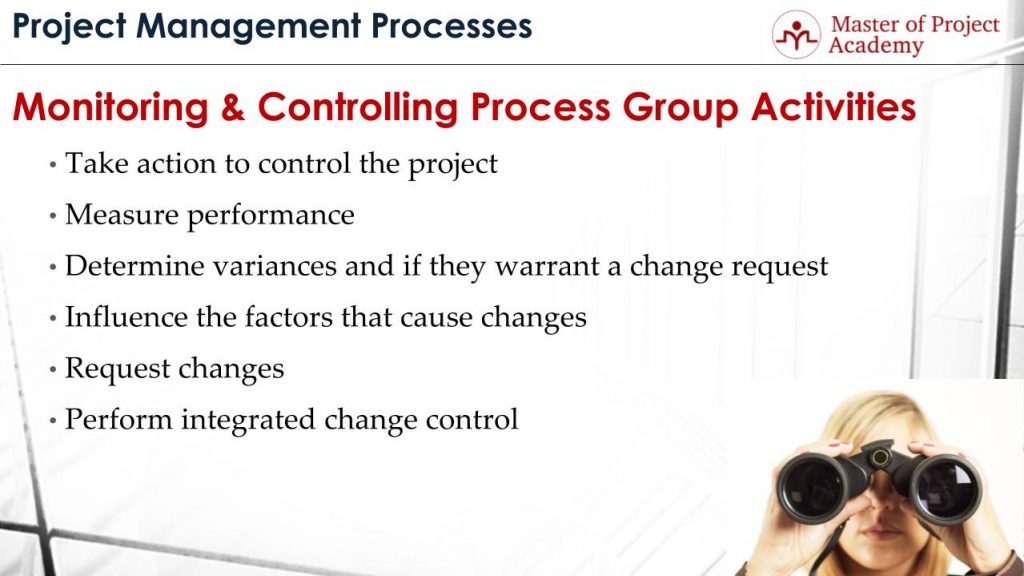 Project Management Processes

Master of Project Academy

Monitoring & Controlling Process Group Activities

• Take action to control the project
• Measure performance
• Determine variances and if they warrant a change request
• Influence the factors that cause changes
• Request changes
• Perform integrated change control